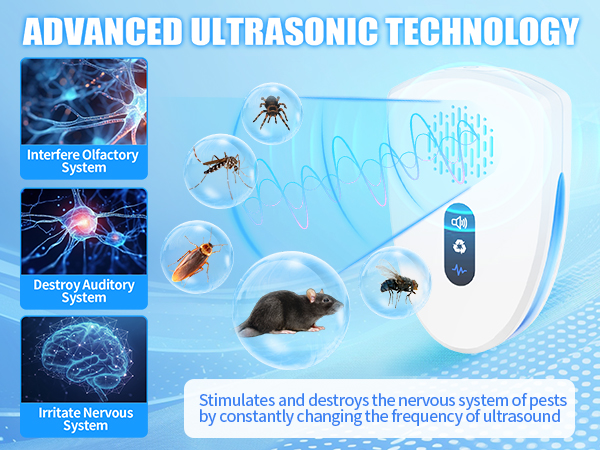 ADVANCED ULTRASONIC TECHNOLOGY

Interfere Olfactory System

Destroy Auditory System

Irritate Nervous System

Stimulates and destroys the nervous system of pests by constantly changing the frequency of ultrasound